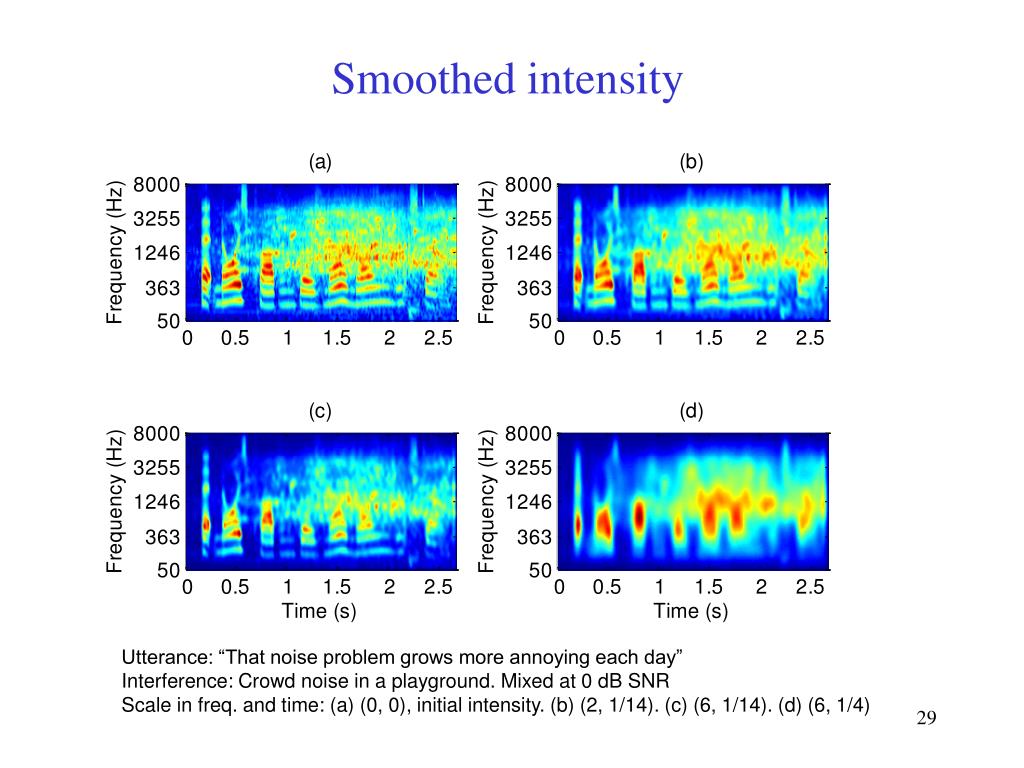 Smoothed intensity

(a)

Frequency (Hz)

8000
3255
1246
363
50

0 0.5 1 1.5 2 2.5

(b)

Frequency (Hz)

8000
3255
1246
363
50

0 0.5 1 1.5 2 2.5

(c)

Frequency (Hz)

8000
3255
1246
363
50

0 0.5 1 1.5 2 2.5

Time (s)

(d)

Frequency (Hz)

8000
3255
1246
363
50

0 0.5 1 1.5 2 2.5

Time (s)

Utterance: “That noise problem grows more annoying each day”
Interference: Crowd noise in a playground. Mixed at 0 dB SNR
Scale in freq. and time: (a) (0, 0), initial intensity. (b) (2, 1/14). (c) (6, 1/14). (d) (6, 1/4)

29